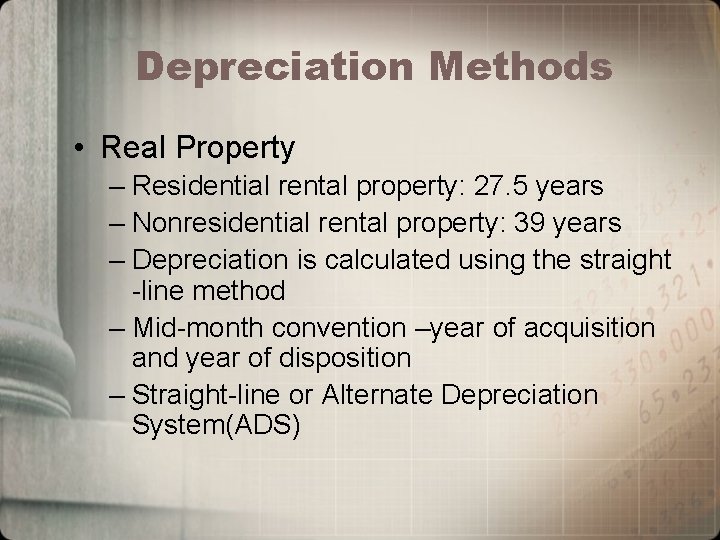 Depreciation Methods

• Real Property

– Residential rental property: 27.5 years

– Nonresidential rental property: 39 years

– Depreciation is calculated using the straight -line method

– Mid-month convention –year of acquisition and year of disposition

– Straight-line or Alternate Depreciation System(ADS)